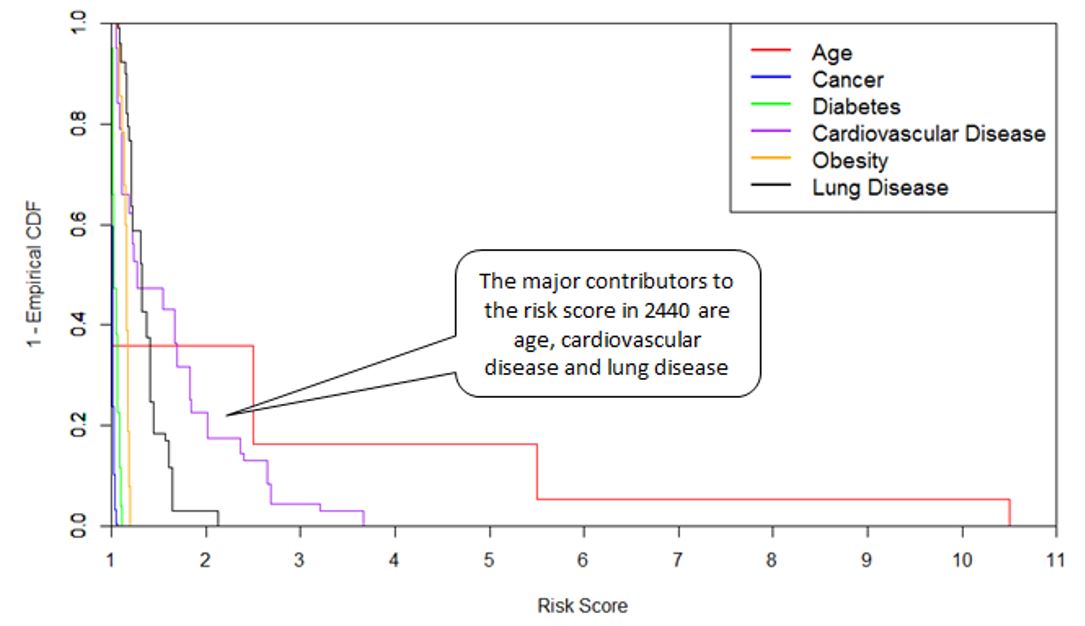 1 - Empirical CDF

1.0
0.8
0.6
0.4
0.2
0.0

Age
Cancer
Diabetes
Cardiovascular Disease
Obesity
Lung Disease

The major contributors to the risk score in 2440 are age, cardiovascular disease and lung disease

1 2 3 4 5 6 7 8 9 10 11

Risk Score